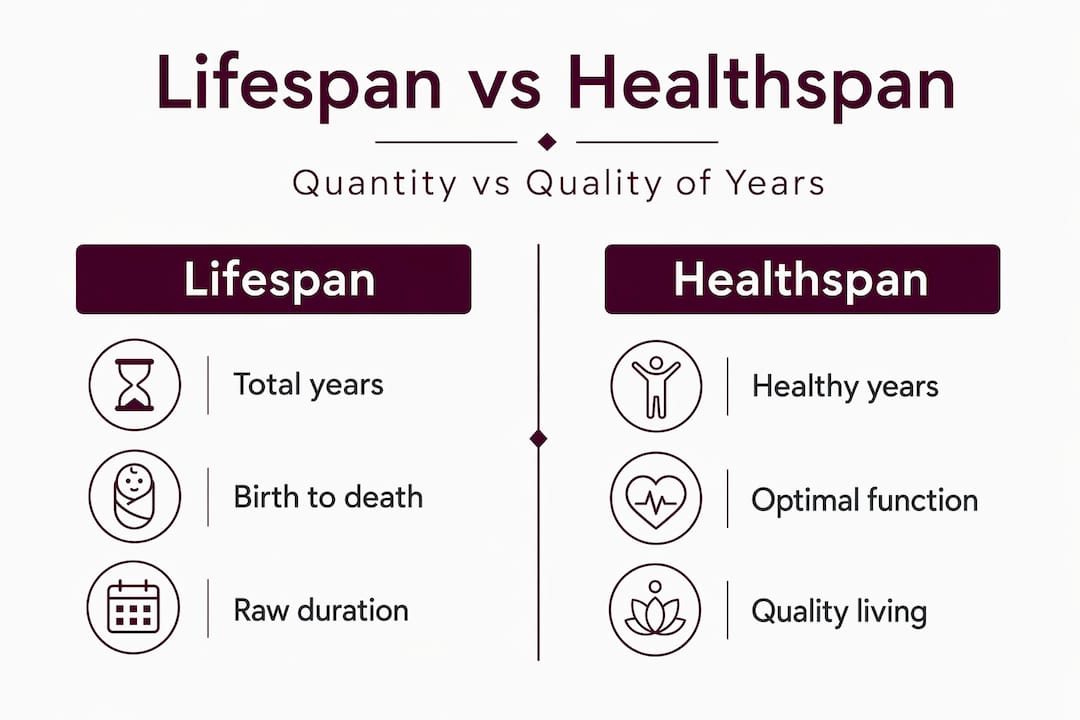 Lifespan vs Healthspan

Quantity vs Quality of Years

Lifespan

Total years

Birth to death

Raw duration

Healthspan

Healthy years

Optimal function

Quality living